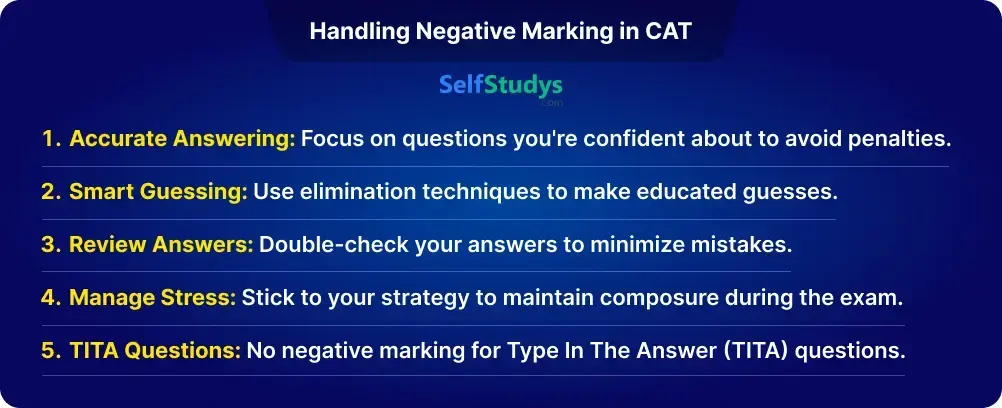 Handling Negative Marking in CAT

SelfStudys
.com

1. Accurate Answering: Focus on questions you're confident about to avoid penalties.

2. Smart Guessing: Use elimination techniques to make educated guesses.

3. Review Answers: Double-check your answers to minimize mistakes.

4. Manage Stress: Stick to your strategy to maintain composure during the exam.

5. TITA Questions: No negative marking for Type In The Answer (TITA) questions.